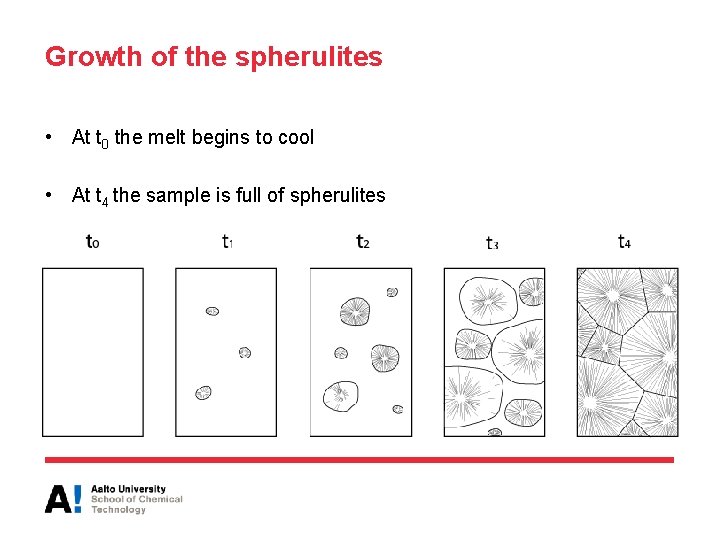 Growth of the spherulites

• At $t_0$ the melt begins to cool

• At $t_4$ the sample is full of spherulites

$t_0$ $t_1$ $t_2$ $t_3$ $t_4$

A! Aalto University
School of Chemical
Technology